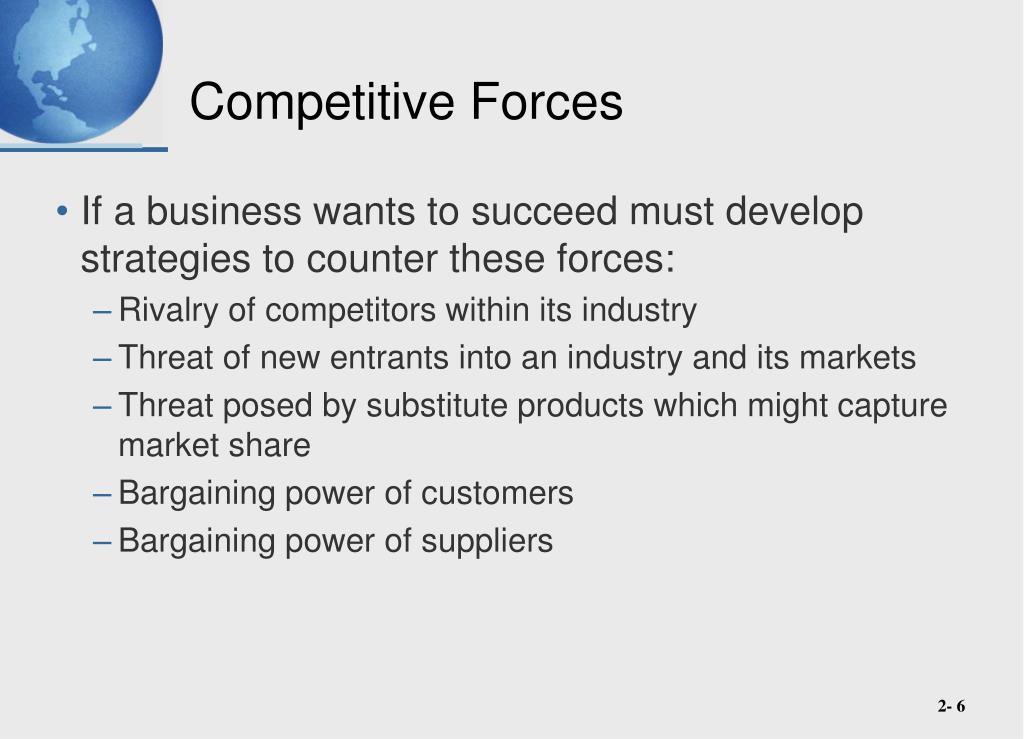 Competitive Forces

• If a business wants to succeed must develop strategies to counter these forces:
– Rivalry of competitors within its industry
– Threat of new entrants into an industry and its markets
– Threat posed by substitute products which might capture market share
– Bargaining power of customers
– Bargaining power of suppliers

2- 6